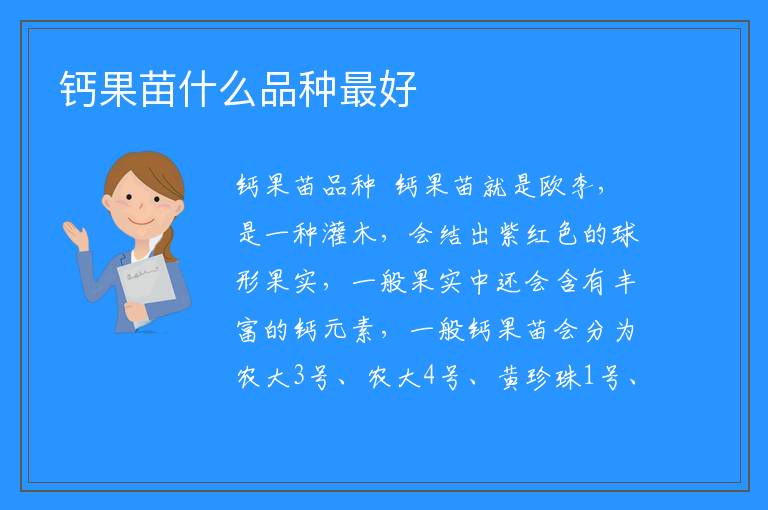 钙果苗什么品种最好

钙果苗品种 钙果苗就是欧李，是一种灌木，会结出紫红色的球形果实，一般果实中还会含有丰富的钙元素，一般钙果苗会分为农大3号、农大4号、黄珍珠1号、